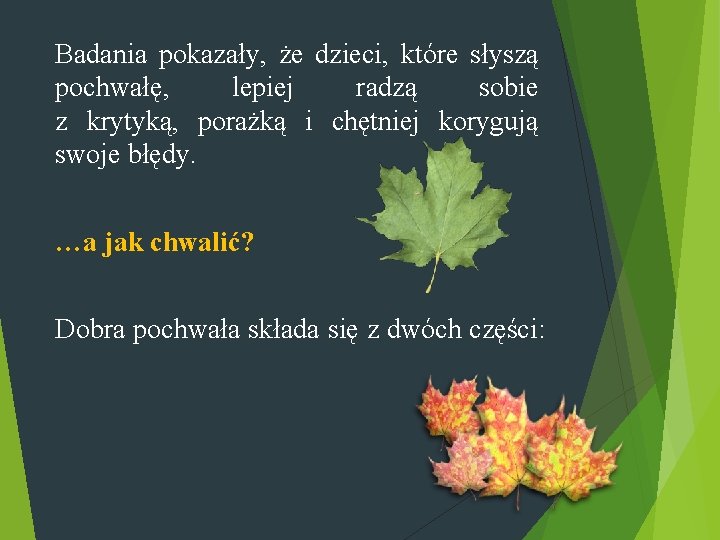 Badania pokazały, że dzieci, które słyszą pochwałę, lepiej radzą sobie z krytyką, porażką i chętniej korygują swoje błędy.

…a jak chwalić?

Dobra pochwała składa się z dwóch części: